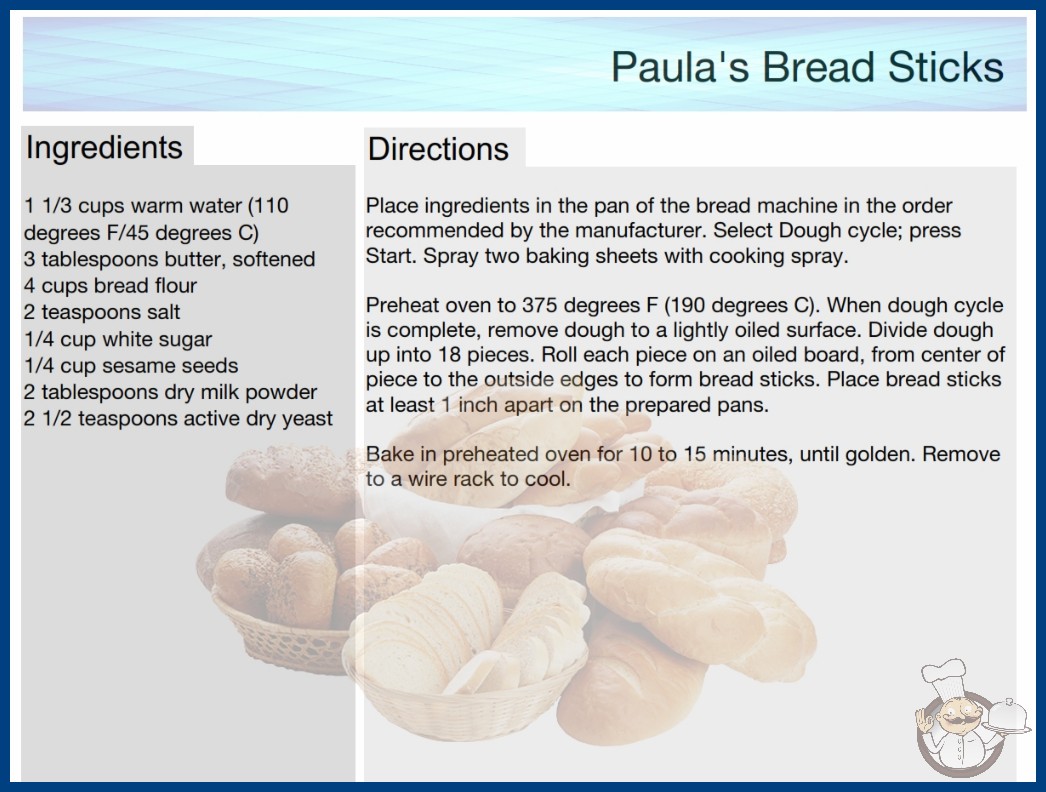 Paula's Bread Sticks

Ingredients

1 1/3 cups warm water (110 degrees F/45 degrees C)
3 tablespoons butter, softened
4 cups bread flour
2 teaspoons salt
1/4 cup white sugar
1/4 cup sesame seeds
2 tablespoons dry milk powder
2 1/2 teaspoons active dry yeast

Directions

Place ingredients in the pan of the bread machine in the order recommended by the manufacturer. Select Dough cycle; press Start. Spray two baking sheets with cooking spray.

Preheat oven to 375 degrees F (190 degrees C). When dough cycle is complete, remove dough to a lightly oiled surface. Divide dough up into 18 pieces. Roll each piece on an oiled board, from center of piece to the outside edges to form bread sticks. Place bread sticks at least 1 inch apart on the prepared pans.

Bake in preheated oven for 10 to 15 minutes, until golden. Remove to a wire rack to cool.